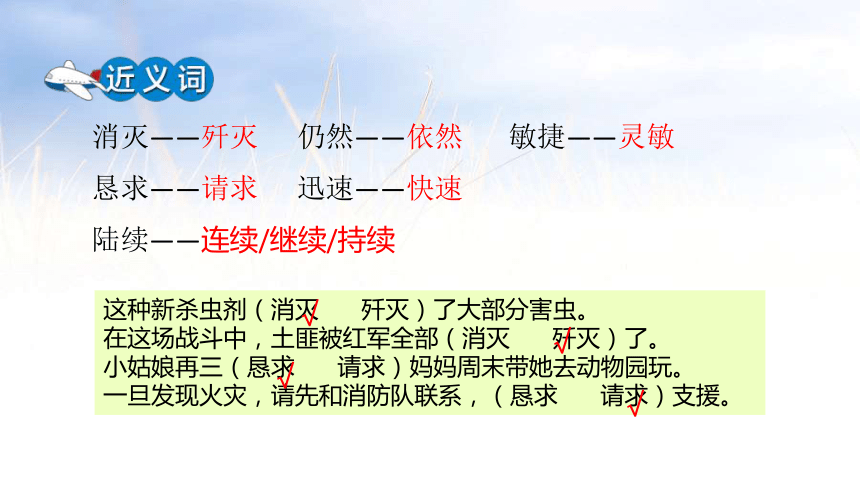 近义词

消灭——歼灭　仍然——依然　敏捷——灵敏

恳求——请求　迅速——快速

陆续——连续/继续/持续

这种新杀虫剂（消灭√　歼灭）了大部分害虫。
在这场战斗中，土匪被红军全部（消灭　歼灭√）了。
小姑娘再三（恳求√　请求）妈妈周末带她去动物园玩。
一旦发现火灾，请先和消防队联系，（恳求　请求√）支援。